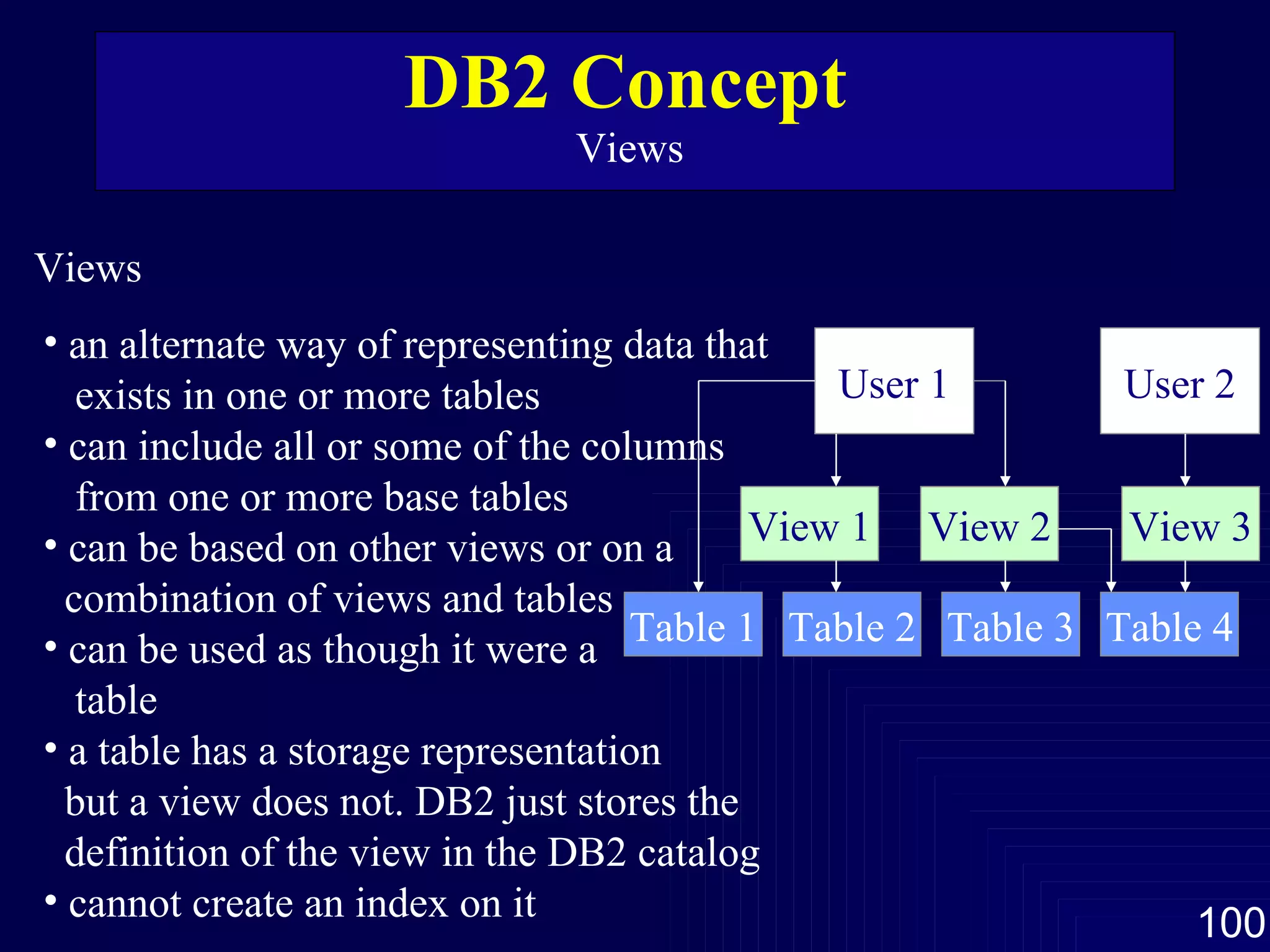 DB2 Concept
Views

Views

• an alternate way of representing data that exists in one or more tables
• can include all or some of the columns from one or more base tables
• can be based on other views or on a combination of views and tables
• can be used as though it were a table
• a table has a storage representation but a view does not. DB2 just stores the definition of the view in the DB2 catalog
• cannot create an index on it

User 1
User 2
View 1
View 2
View 3
Table 1
Table 2
Table 3
Table 4

100